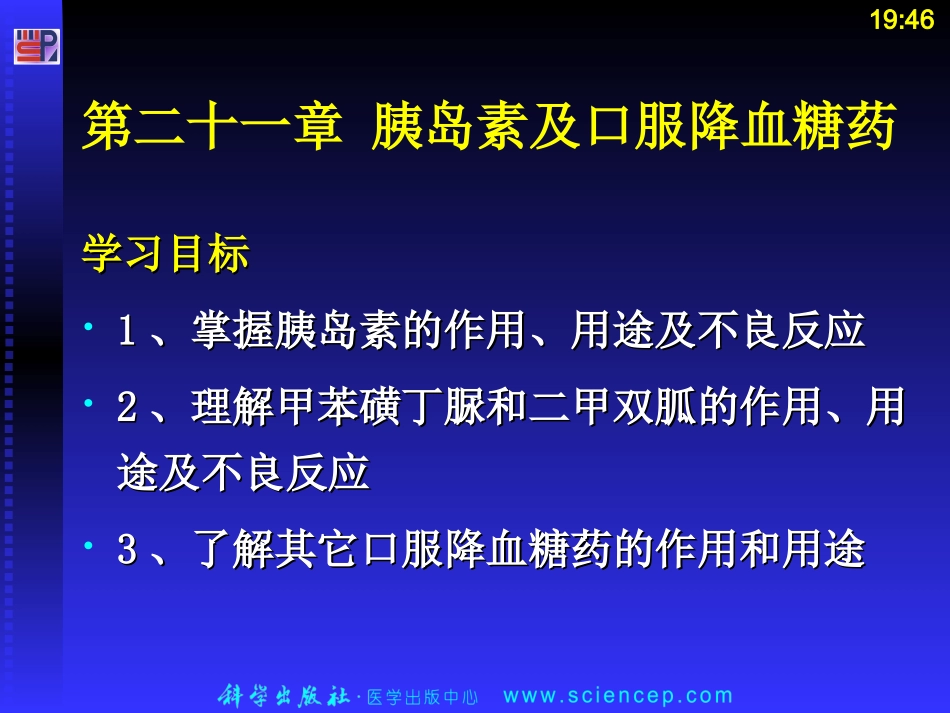 19:46

第二十一章 胰岛素及口服降血糖药

学习目标

• 1、掌握胰岛素的作用、用途及不良反应

• 2、理解甲苯磺丁脲和二甲双胍的作用、用途及不良反应

• 3、了解其它口服降血糖药的作用和用途

科学出版社·医学出版中心 www.sciencep.com